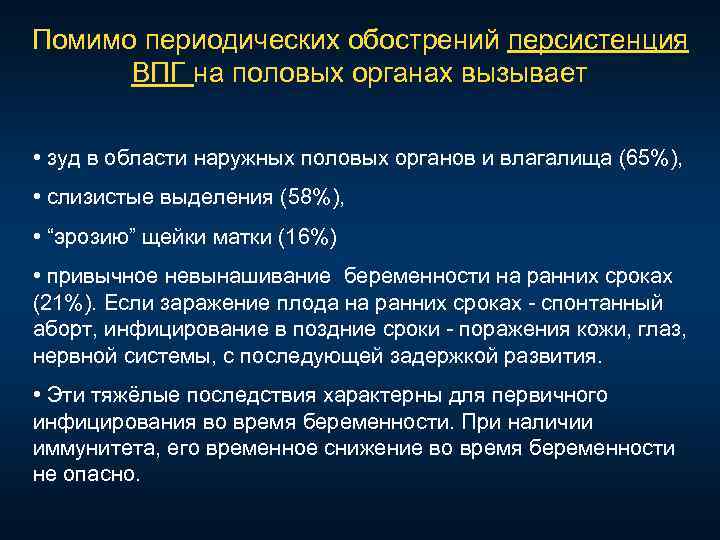 Помимо периодических обострений персистенция ВПГ на половых органах вызывает

• зуд в области наружных половых органов и влагалища (65%),

• слизистые выделения (58%),

• “эрозию” щейки матки (16%)

• привычное невынашивание беременности на ранних сроках (21%). Если заражение плода на ранних сроках - спонтанный аборт, инфицирование в поздние сроки - поражения кожи, глаз, нервной системы, с последующей задержкой развития.

• Эти тяжёлые последствия характерны для первичного инфицирования во время беременности. При наличии иммунитета, его временное снижение во время беременности не опасно.